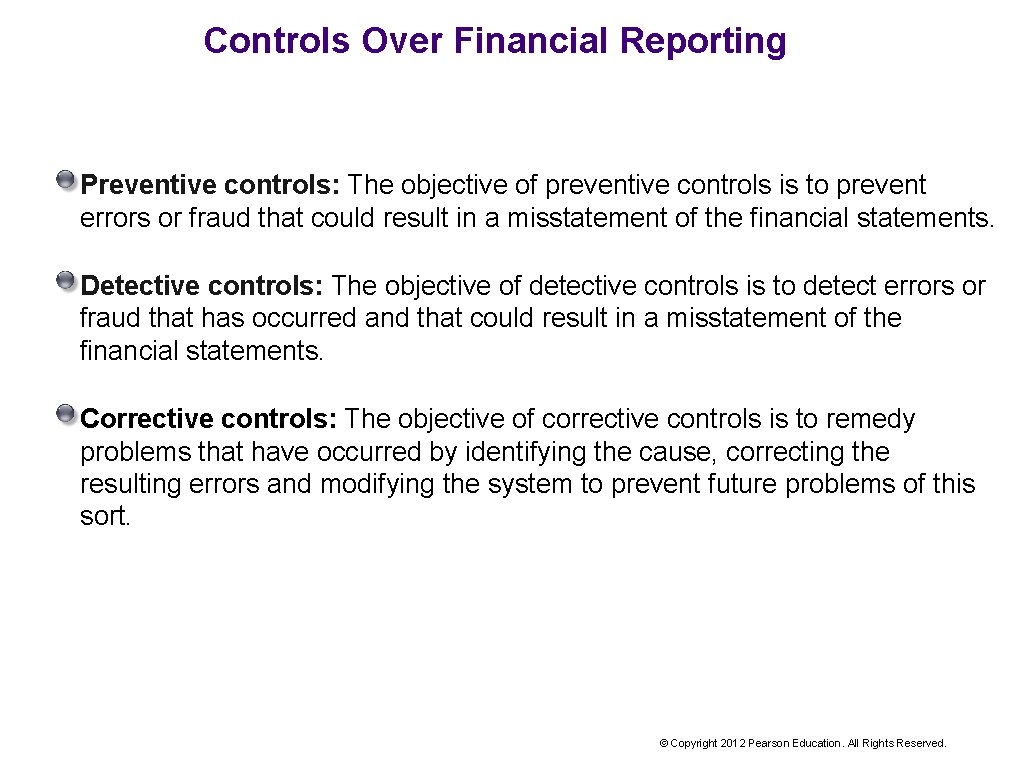 Controls Over Financial Reporting

Preventive controls: The objective of preventive controls is to prevent errors or fraud that could result in a misstatement of the financial statements.

Detective controls: The objective of detective controls is to detect errors or fraud that has occurred and that could result in a misstatement of the financial statements.

Corrective controls: The objective of corrective controls is to remedy problems that have occurred by identifying the cause, correcting the resulting errors and modifying the system to prevent future problems of this sort.

© Copyright 2012 Pearson Education. All Rights Reserved.